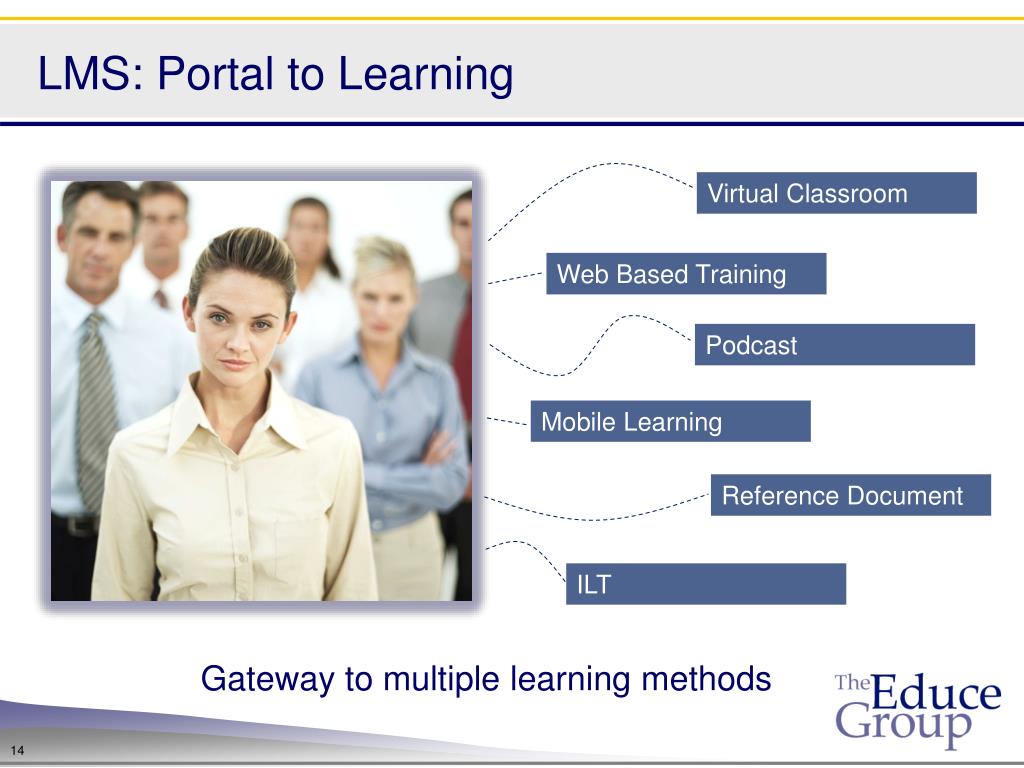 LMS: Portal to Learning

Virtual Classroom

Web Based Training

Podcast

Mobile Learning

Reference Document

ILT

Gateway to multiple learning methods

The Educe Group

14